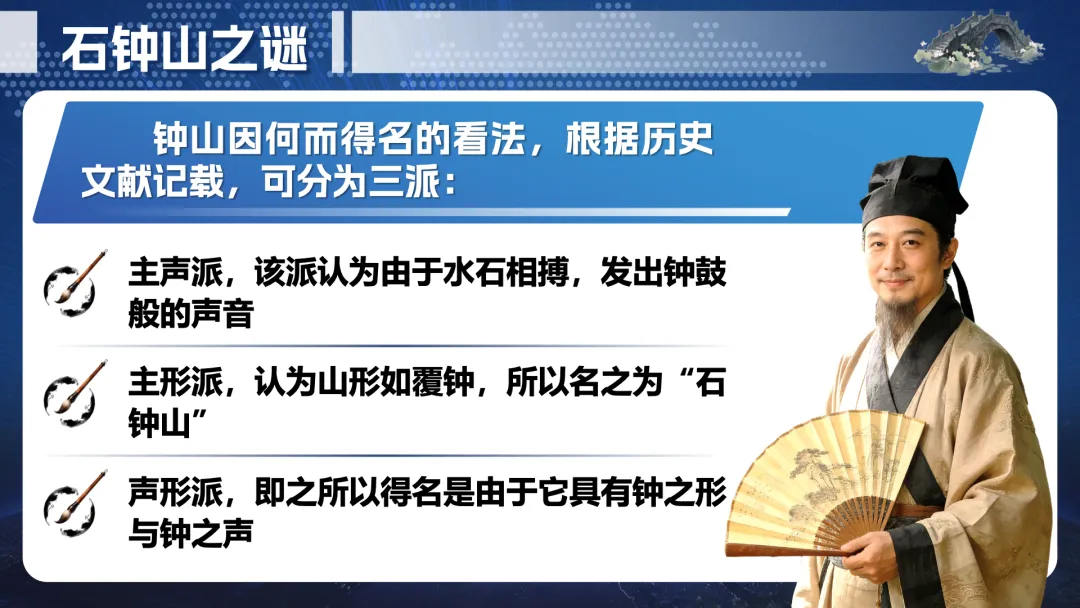 石钟山之谜

钟山因何而得名的看法，根据历史文献记载，可分为三派：

主声派，该派认为由于水石相搏，发出钟鼓般的声音

主形派，认为山形如覆钟，所以名之为“石钟山”

声形派，即之所以得名是由于它具有钟之形与钟之声